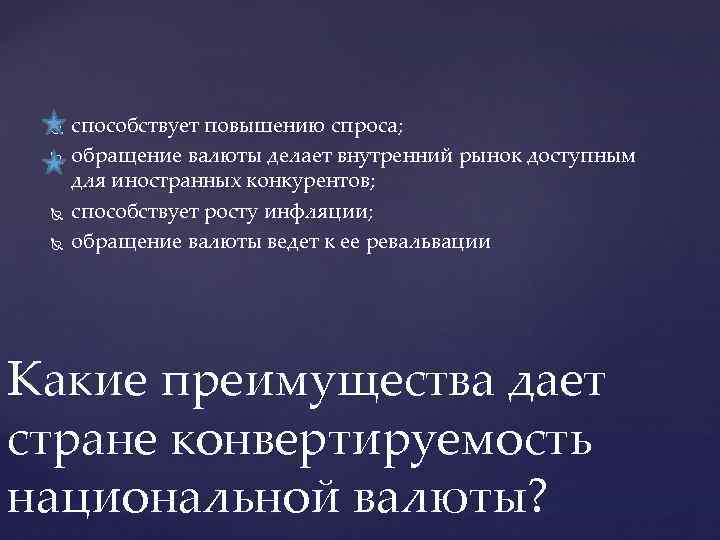 способствует повышению спроса;
обращение валюты делает внутренний рынок доступным для иностранных конкурентов;
способствует росту инфляции;
обращение валюты ведет к ее ревальвации

Какие преимущества дает стране конвертируемость национальной валюты?